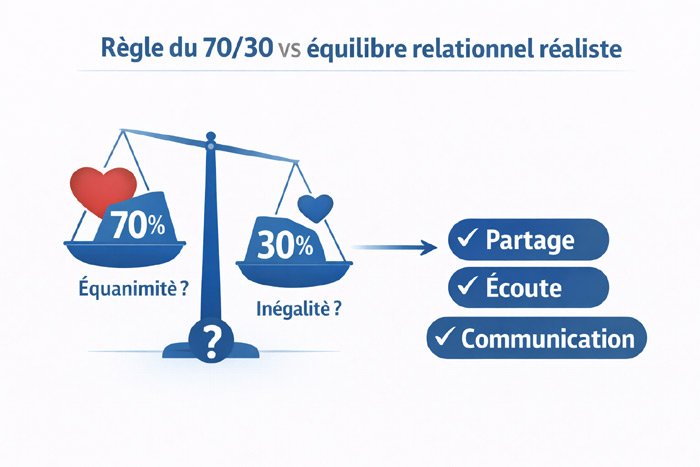 Règle du 70/30 vs équilibre relationnel réaliste

70%

30%

Équanimitè ?

Inégalitè ?

?

✓ Partage

✓ Écoute

✓ Communication